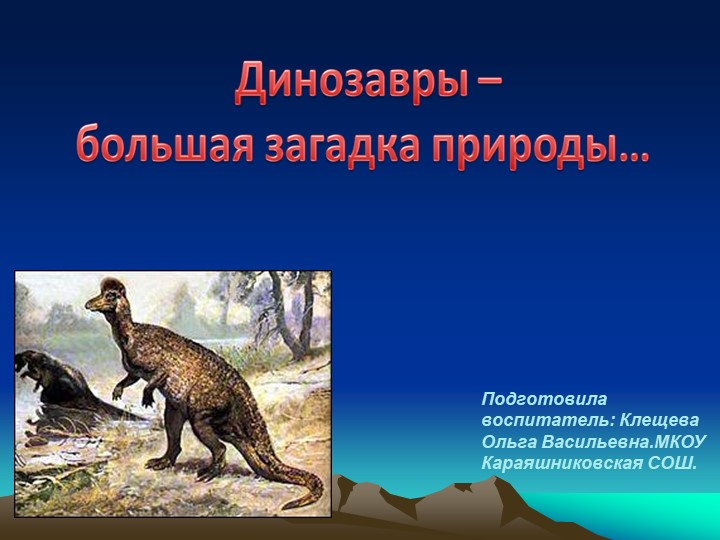 Динозавры –
большая загадка природы…

Подготовила воспитатель: Клещева Ольга Васильевна.МКОУ Караяшниковская СОШ.